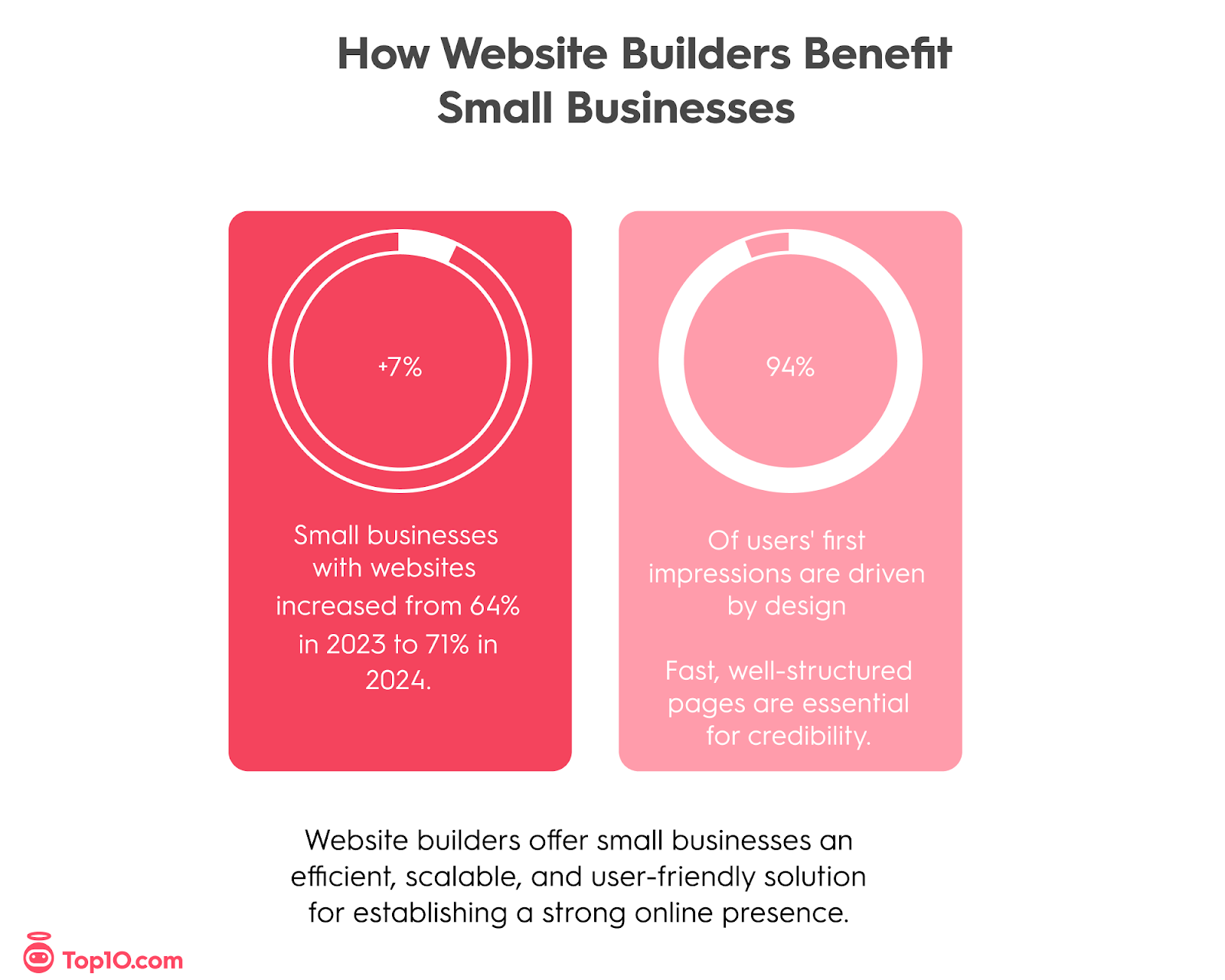 How Website Builders Benefit Small Businesses

+7%

Small businesses with websites increased from 64% in 2023 to 71% in 2024.

94%

Of users' first impressions are driven by design

Fast, well-structured pages are essential for credibility.

Website builders offer small businesses an efficient, scalable, and user-friendly solution for establishing a strong online presence.

Top10.com